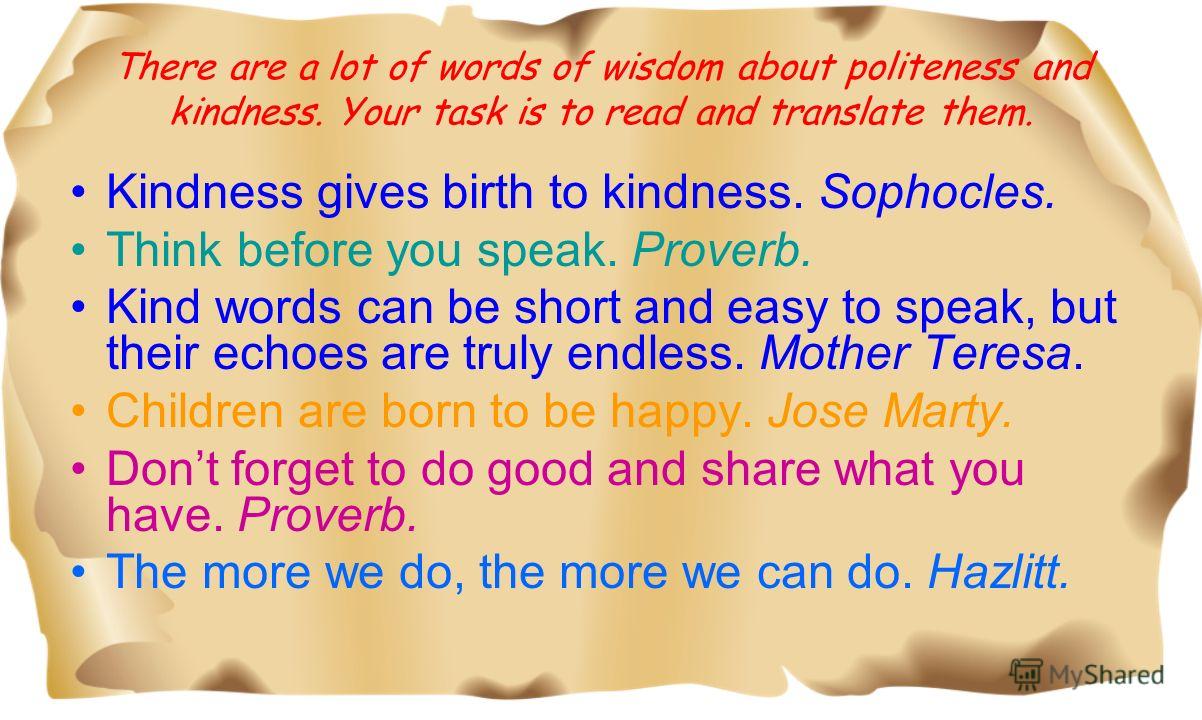 There are a lot of words of wisdom about politeness and kindness. Your task is to read and translate them.

• Kindness gives birth to kindness. Sophocles.
• Think before you speak. Proverb.
• Kind words can be short and easy to speak, but their echoes are truly endless. Mother Teresa.
• Children are born to be happy. Jose Marty.
• Don’t forget to do good and share what you have. Proverb.
• The more we do, the more we can do. Hazlitt.

MyShared